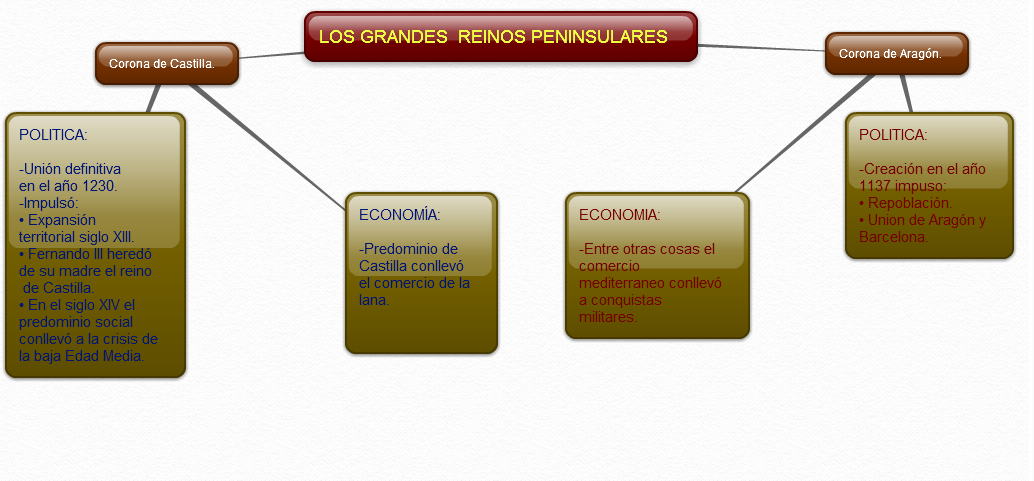 LOS GRANDES REINOS PENINSULARES

Corona de Castilla.

POLITICA:

-Unión definitiva en el año 1230.
-Impulsó:
• Expansión territorial siglo XIII.
• Fernando III heredó de su madre el reino de Castilla.
• En el siglo XIV el predominio social conllevó a la crisis de la baja Edad Media.

ECONOMÍA:

-Predominio de Castilla conllevó el comercio de la lana.

Corona de Aragón.

ECONOMIA:

-Entre otras cosas el comercio mediterraneo conllevó a conquistas militares.

POLITICA:

-Creación en el año 1137 impuso:
• Repoblación.
• Union de Aragón y Barcelona.